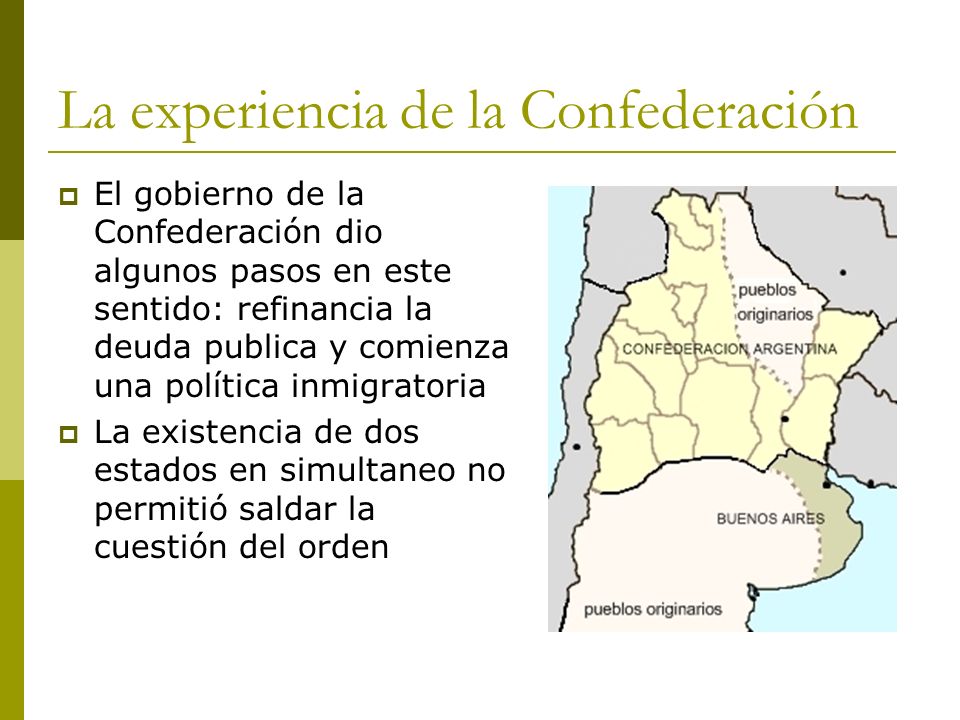 La experiencia de la Confederación

El gobierno de la Confederación dio algunos pasos en este sentido: refinancia la deuda publica y comienza una política inmigratoria

La existencia de dos estados en simultaneo no permitió saldar la cuestión del orden

pueblos originarios

CONFEDERACION ARGENTINA

BUENOS AIRES

pueblos originarios